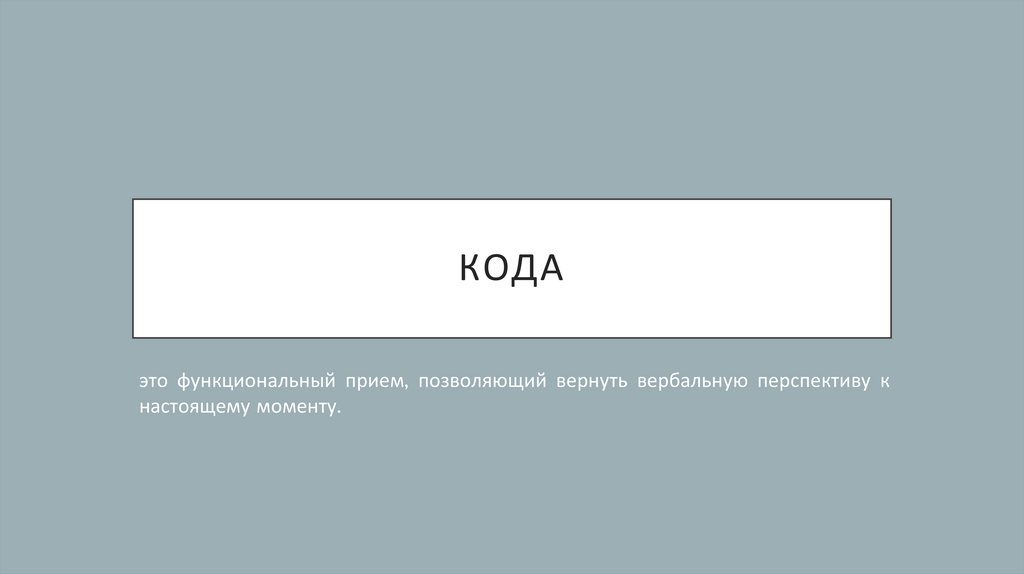 КОДА

это функциональный прием, позволяющий вернуть вербальную перспективу к настоящему моменту.